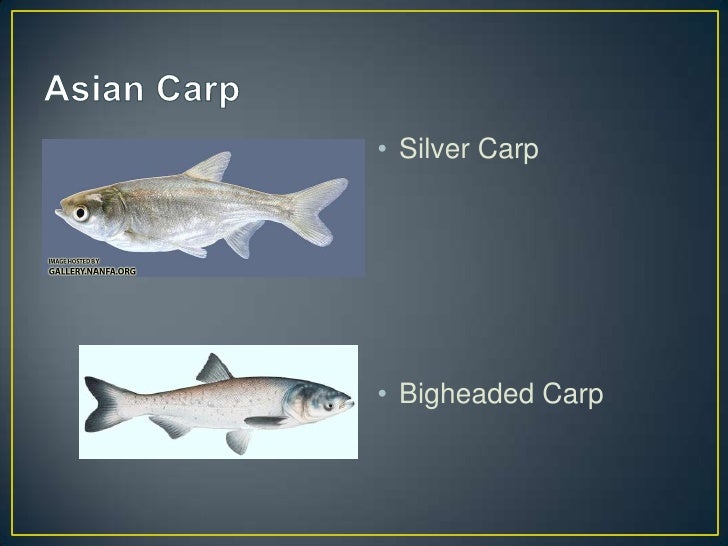 Asian Carp

IMAGE HOSTED BY
GALLERY.NANFA.ORG

• Silver Carp

• Bigheaded Carp